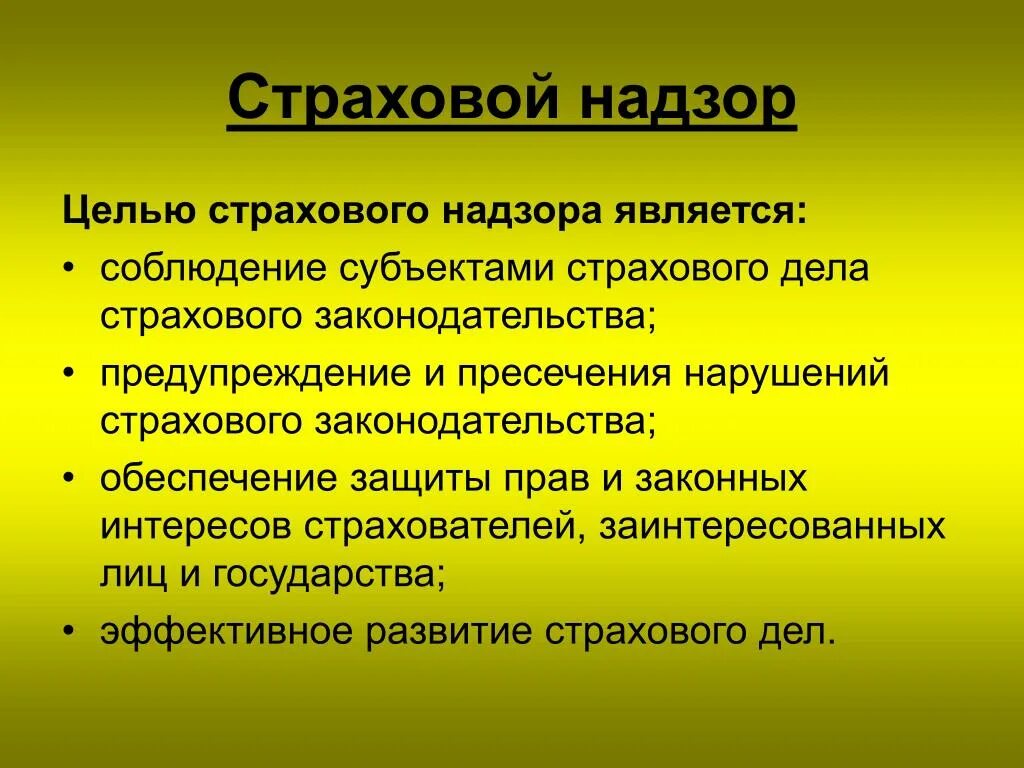 Страховой надзор

Целью страхового надзора является:

• соблюдение субъектами страхового дела страхового законодательства;
• предупреждение и пресечения нарушений страхового законодательства;
• обеспечение защиты прав и законных интересов страхователей, заинтересованных лиц и государства;
• эффективное развитие страхового дел.